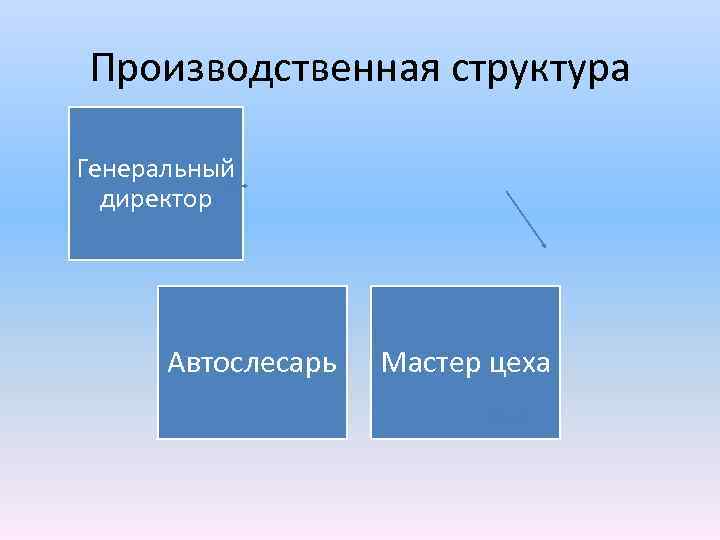 Производственная структура

Генеральный директор

Автослесарь

Мастер цеха